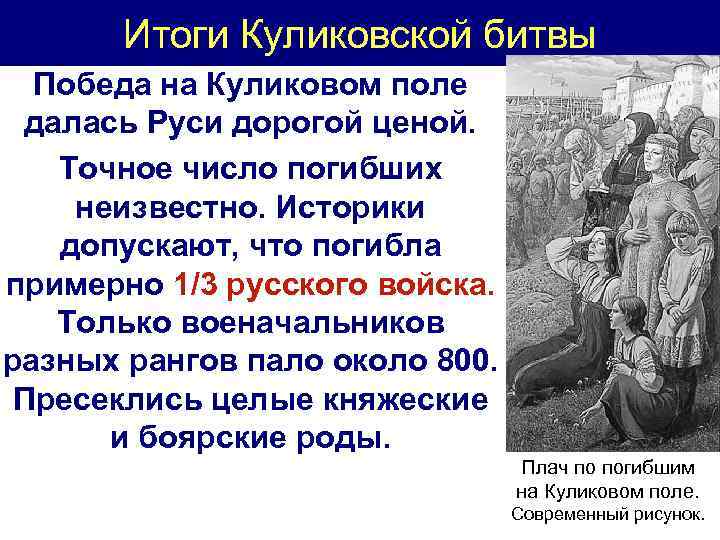 Итоги Куликовской битвы

Победа на Куликовом поле далась Руси дорогой ценой.

Точное число погибших неизвестно. Историки допускают, что погибла примерно 1/3 русского войска. Только военачальников разных рангов пало около 800. Пресеклись целые княжеские и боярские роды.

Плач по погибшим на Куликовом поле. Современный рисунок.